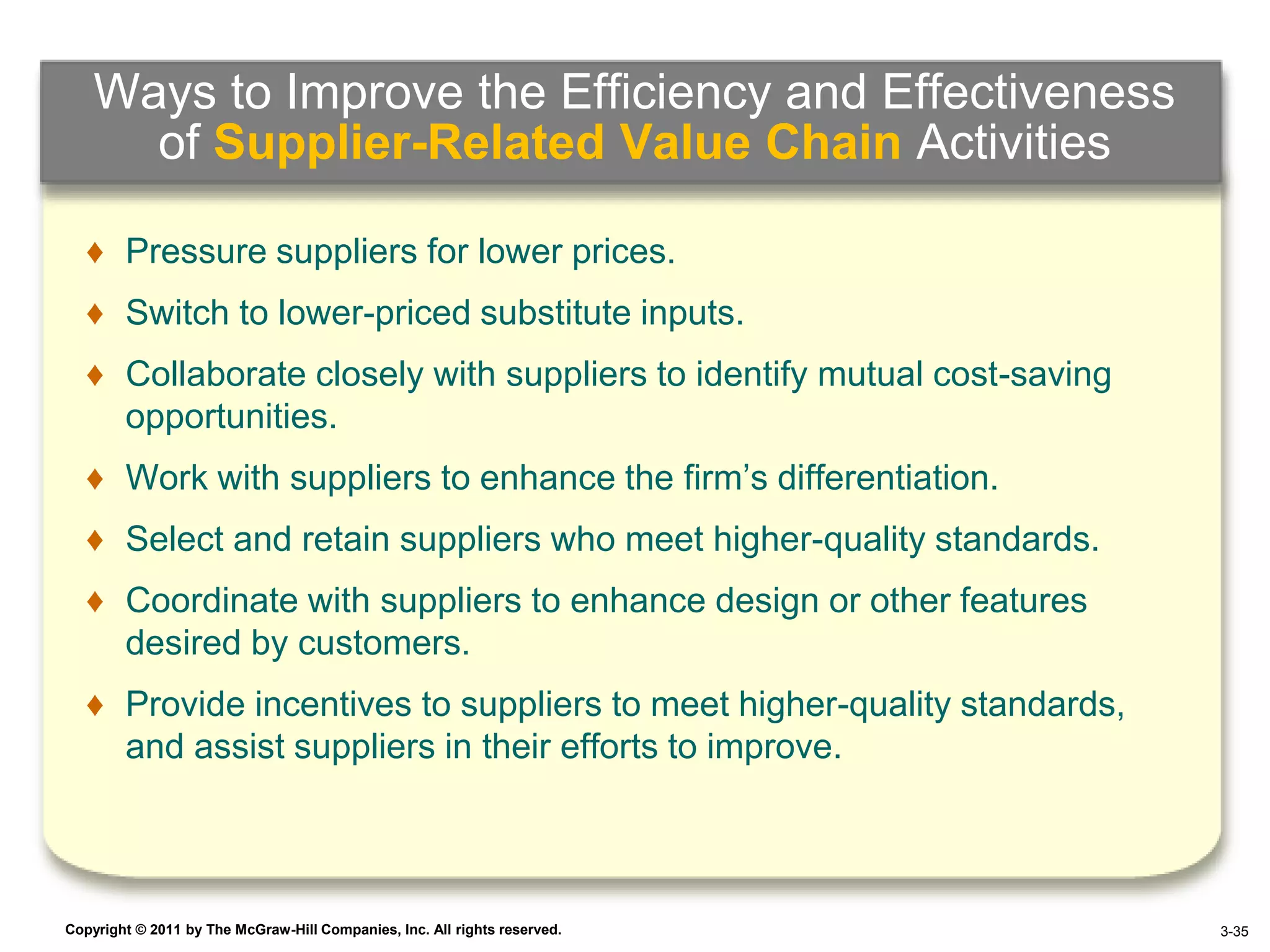 Ways to Improve the Efficiency and Effectiveness of Supplier-Related Value Chain Activities

♦ Pressure suppliers for lower prices.

♦ Switch to lower-priced substitute inputs.

♦ Collaborate closely with suppliers to identify mutual cost-saving opportunities.

♦ Work with suppliers to enhance the firm's differentiation.

♦ Select and retain suppliers who meet higher-quality standards.

♦ Coordinate with suppliers to enhance design or other features desired by customers.

♦ Provide incentives to suppliers to meet higher-quality standards, and assist suppliers in their efforts to improve.

Copyright © 2011 by The McGraw-Hill Companies, Inc. All rights reserved.

3-35